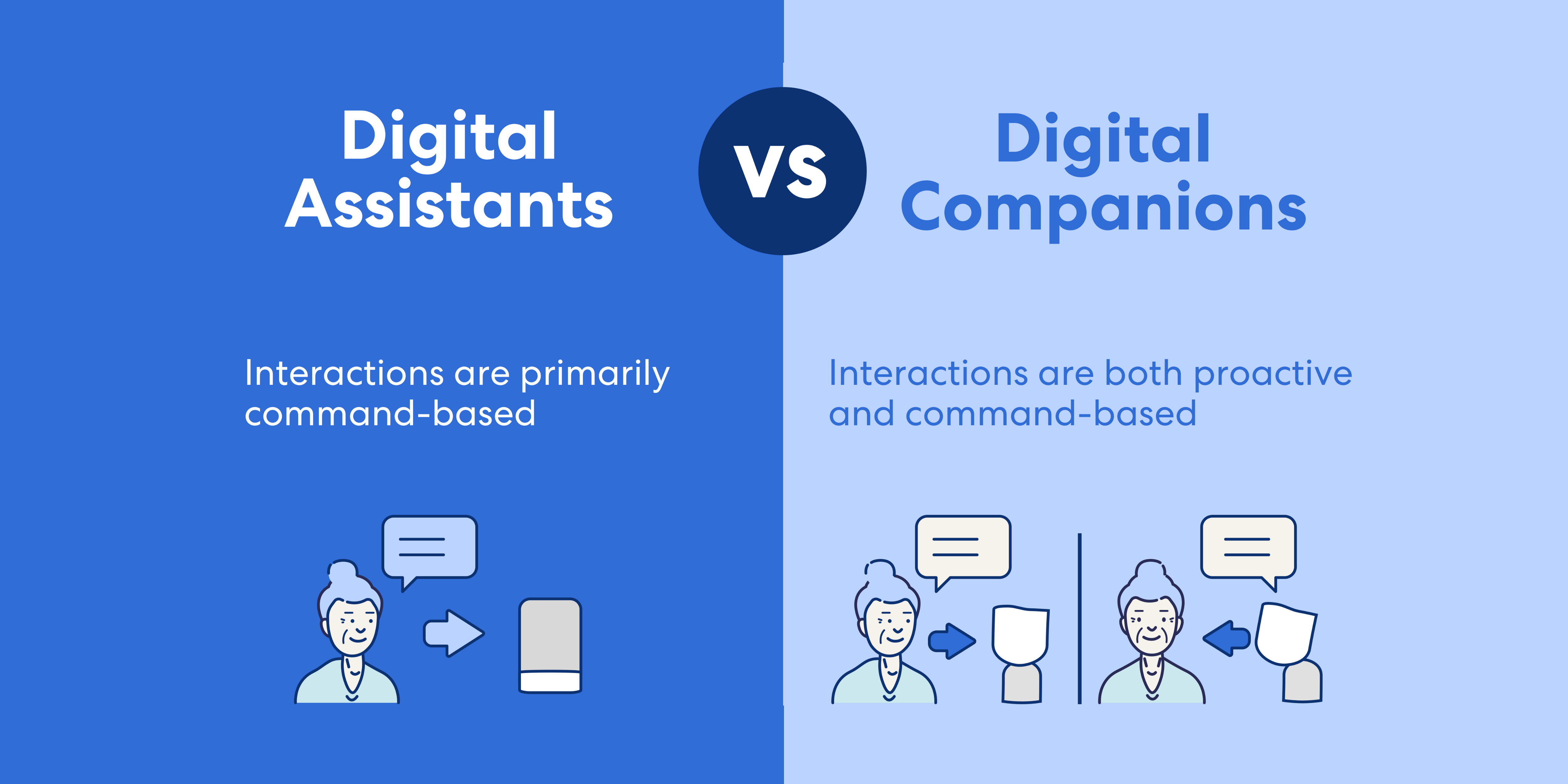 Digital Assistants

VS

Digital Companions

Interactions are primarily command-based

Interactions are both proactive and command-based